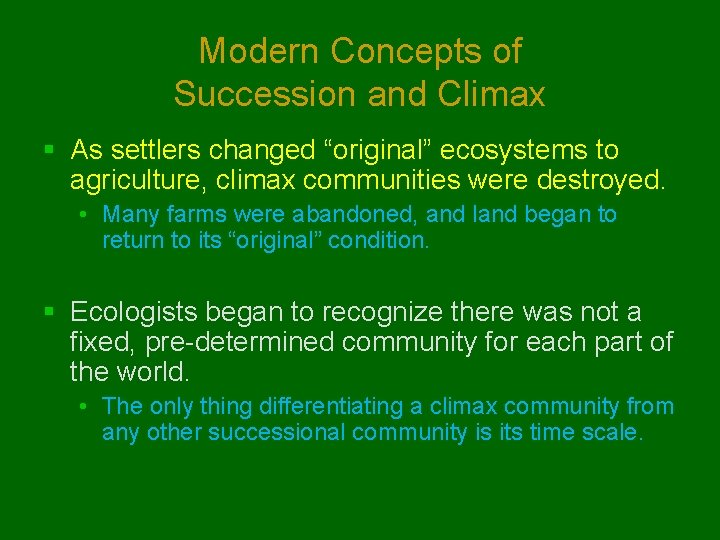 Modern Concepts of Succession and Climax

▪ As settlers changed “original” ecosystems to agriculture, climax communities were destroyed.
• Many farms were abandoned, and land began to return to its “original” condition.

▪ Ecologists began to recognize there was not a fixed, pre-determined community for each part of the world.
• The only thing differentiating a climax community from any other successional community is its time scale.